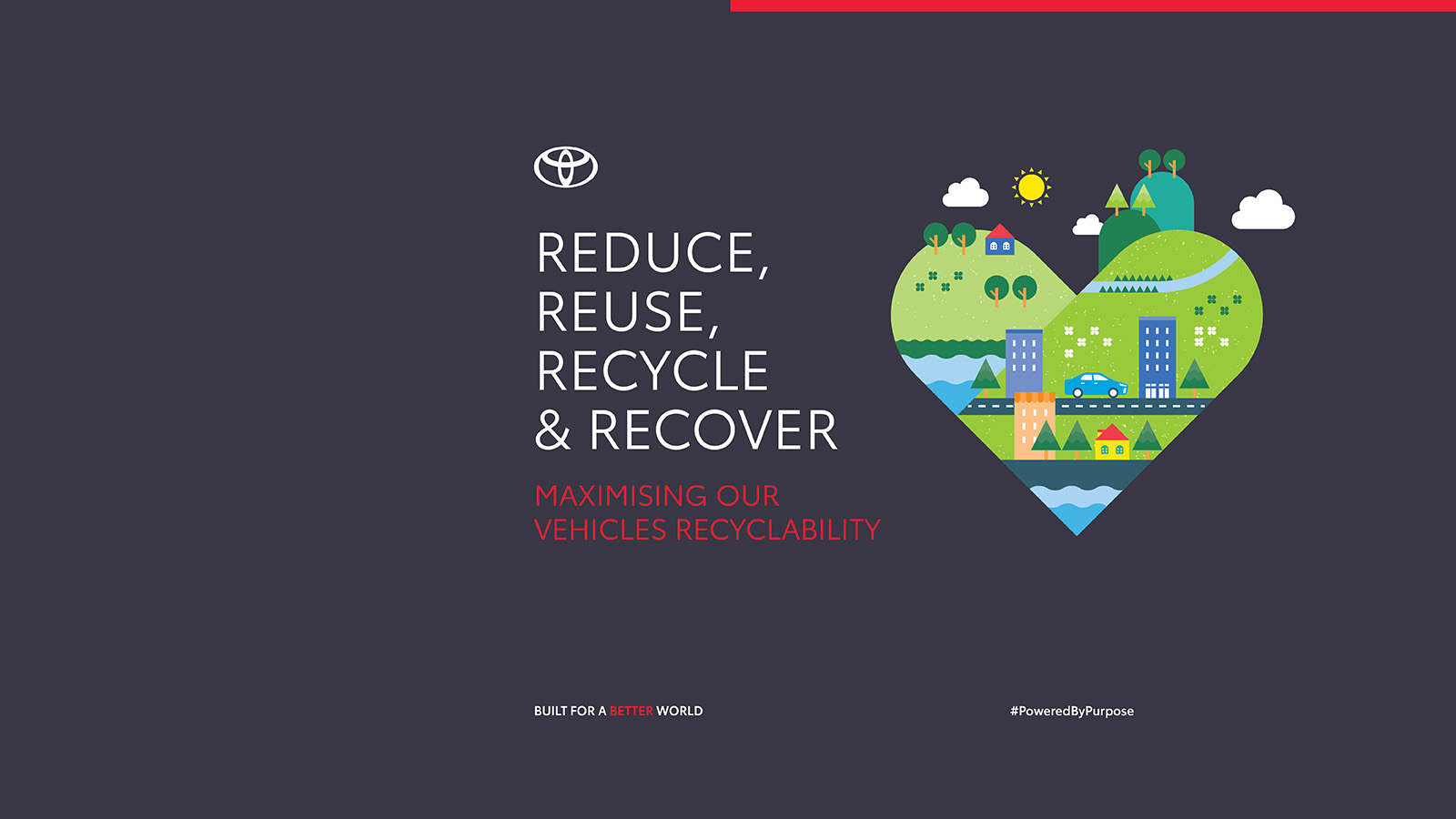 REDUCE,
REUSE,
RECYCLE
& RECOVER

MAXIMISING OUR
VEHICLES RECYCLABILITY

BUILT FOR A BETTER WORLD

#PoweredByPurpose